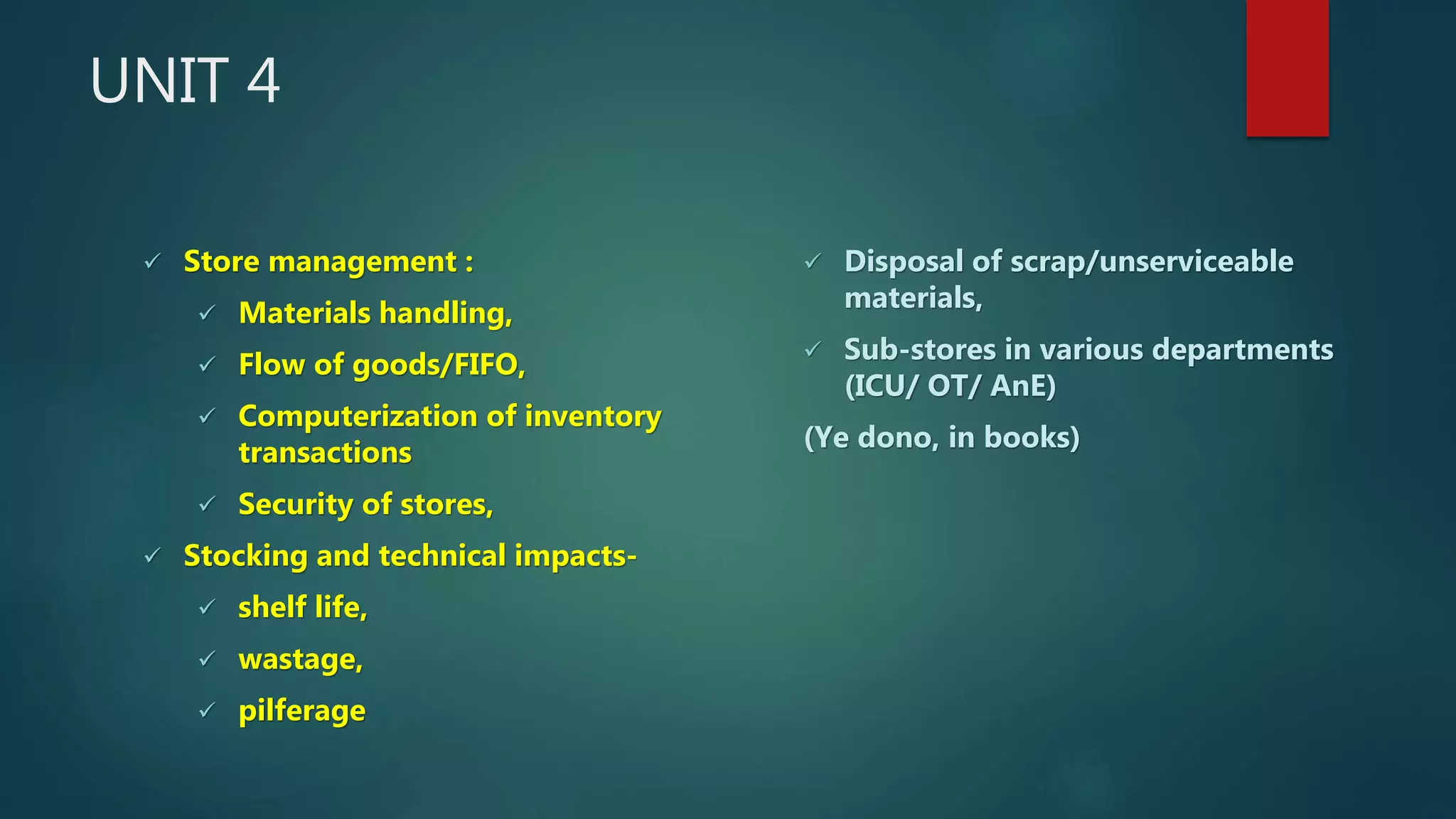 UNIT 4

✓ Store management :
✓ Materials handling,
✓ Flow of goods/FIFO,
✓ Computerization of inventory transactions
✓ Security of stores,
✓ Stocking and technical impacts-
✓ shelf life,
✓ wastage,
✓ pilferage

✓ Disposal of scrap/unserviceable materials,
✓ Sub-stores in various departments (ICU/ OT/ AnE)

(Ye dono, in books)